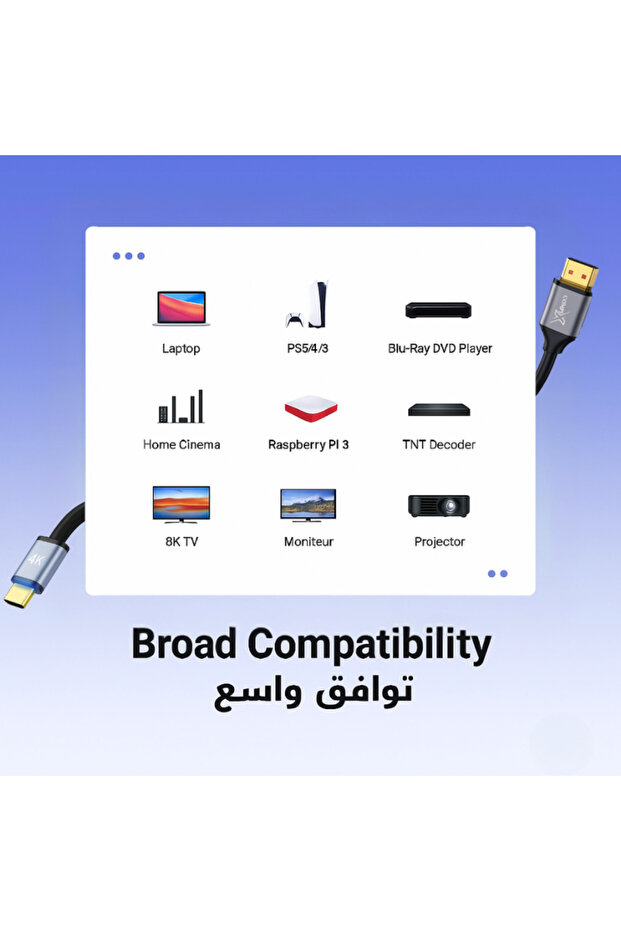 Laptop

PS5/4/3

Blu-Ray DVD Player

Home Cinema

Raspberry PI 3

TNT Decoder

8K TV

Moniteur

Projector

4K

Broad Compatibility
توافق واسع